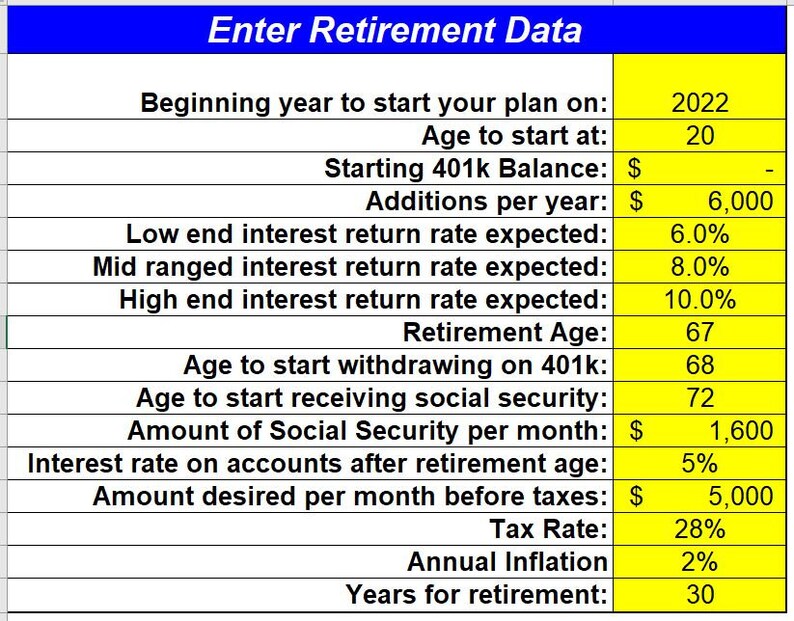 Enter Retirement Data

| | |
|---|---|
| Beginning year to start your plan on: | 2022 |
| Age to start at: | 20 |
| Starting 401k Balance: | $ - |
| Additions per year: | $ 6,000 |
| Low end interest return rate expected: | 6.0% |
| Mid ranged interest return rate expected: | 8.0% |
| High end interest return rate expected: | 10.0% |
| Retirement Age: | 67 |
| Age to start withdrawing on 401k: | 68 |
| Age to start receiving social security: | 72 |
| Amount of Social Security per month: | $ 1,600 |
| Interest rate on accounts after retirement age: | 5% |
| Amount desired per month before taxes: | $ 5,000 |
| Tax Rate: | 28% |
| Annual Inflation | 2% |
| Years for retirement: | 30 |